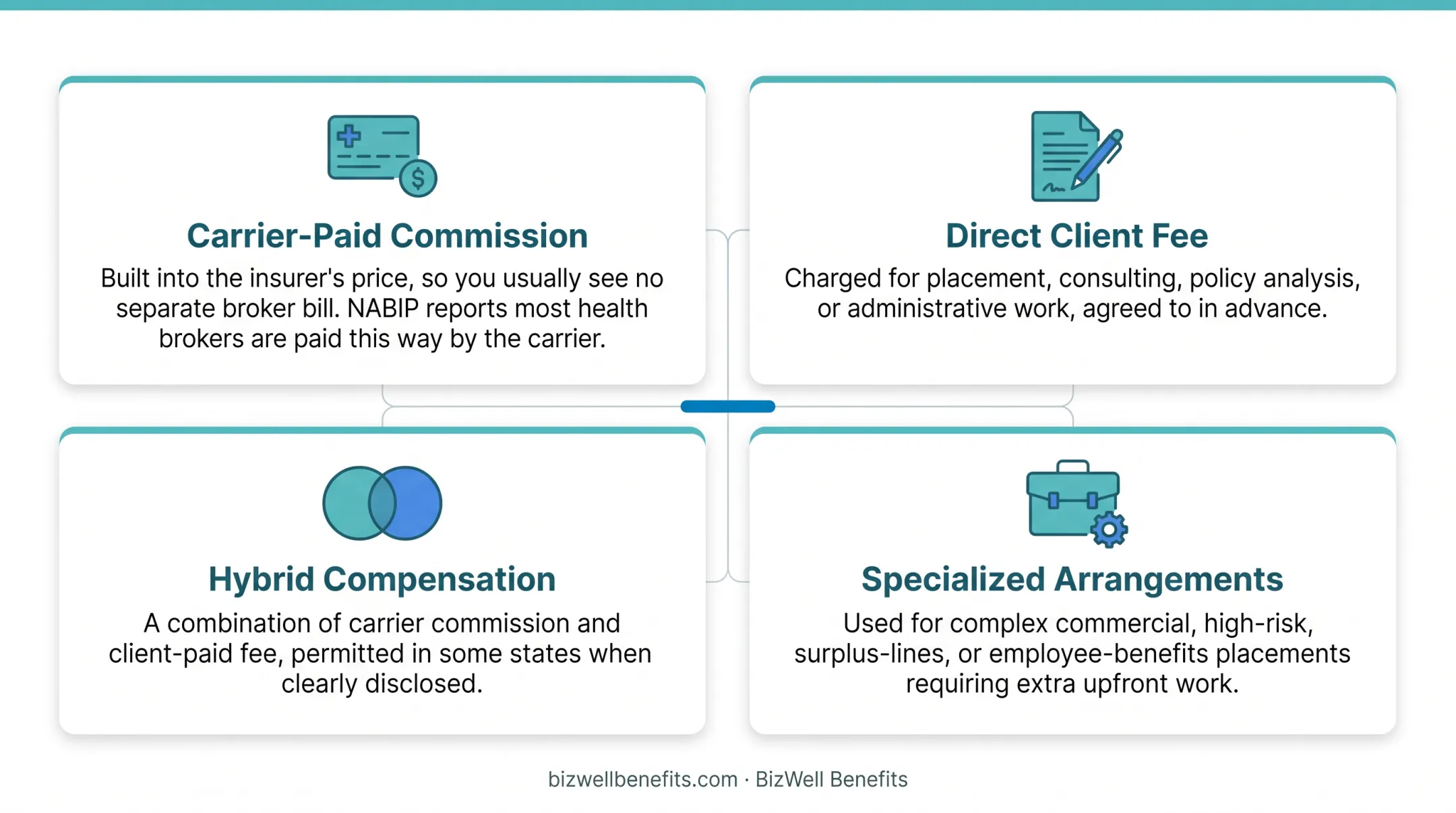 Carrier-Paid Commission

Built into the insurer's price, so you usually see no separate broker bill. NABIP reports most health brokers are paid this way by the carrier.

Direct Client Fee

Charged for placement, consulting, policy analysis, or administrative work, agreed to in advance.

Hybrid Compensation

A combination of carrier commission and client-paid fee, permitted in some states when clearly disclosed.

Specialized Arrangements

Used for complex commercial, high-risk, surplus-lines, or employee-benefits placements requiring extra upfront work.

bizwellbenefits.com · BizWell Benefits